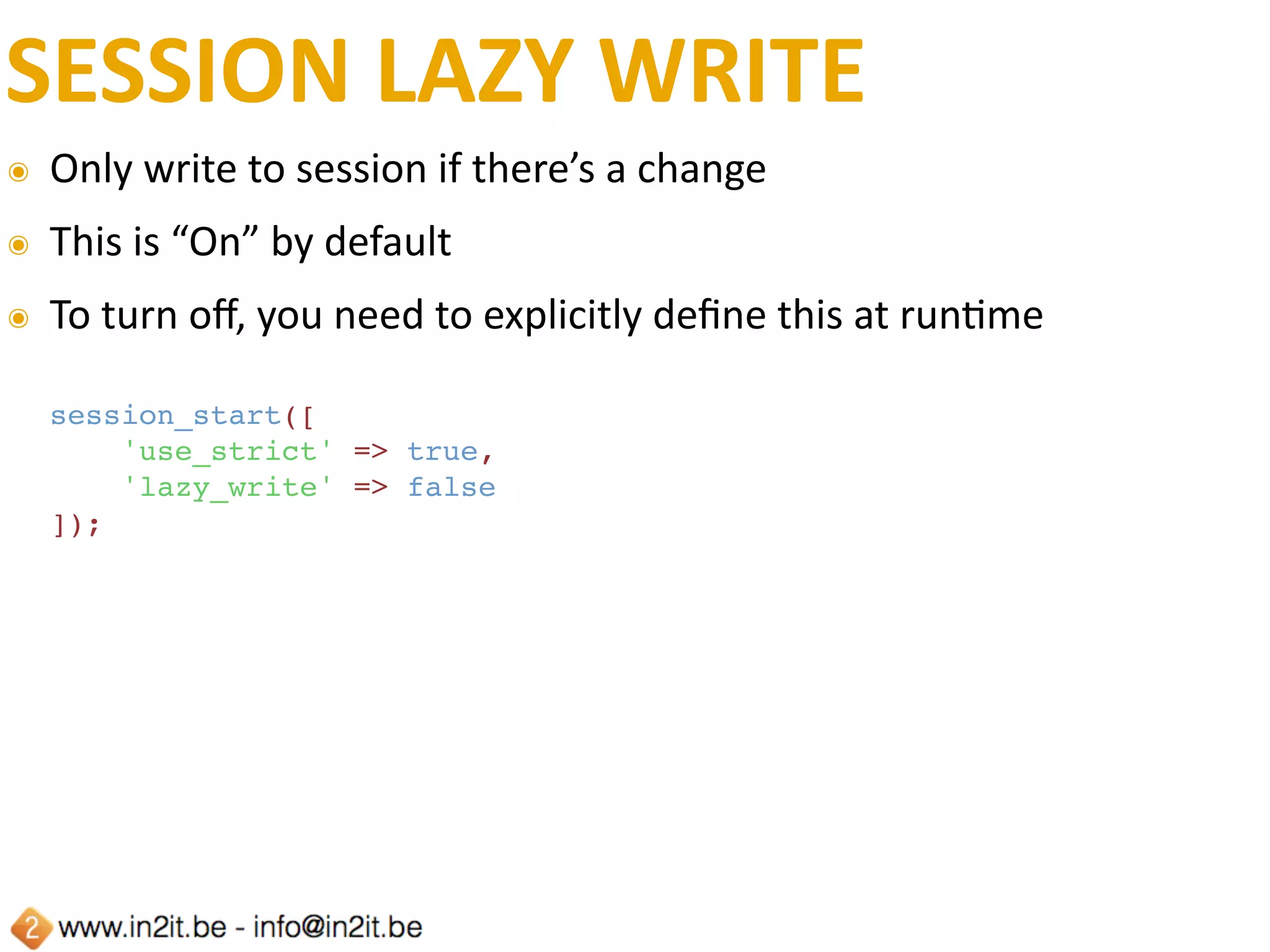 SESSION LAZY WRITE

Only write to session if there’s a change

This is “On” by default

To turn off, you need to explicitly define this at runtime

session_start([
    'use_strict' => true,
    'lazy_write' => false
]);

2 www.in2it.be - info@in2it.be